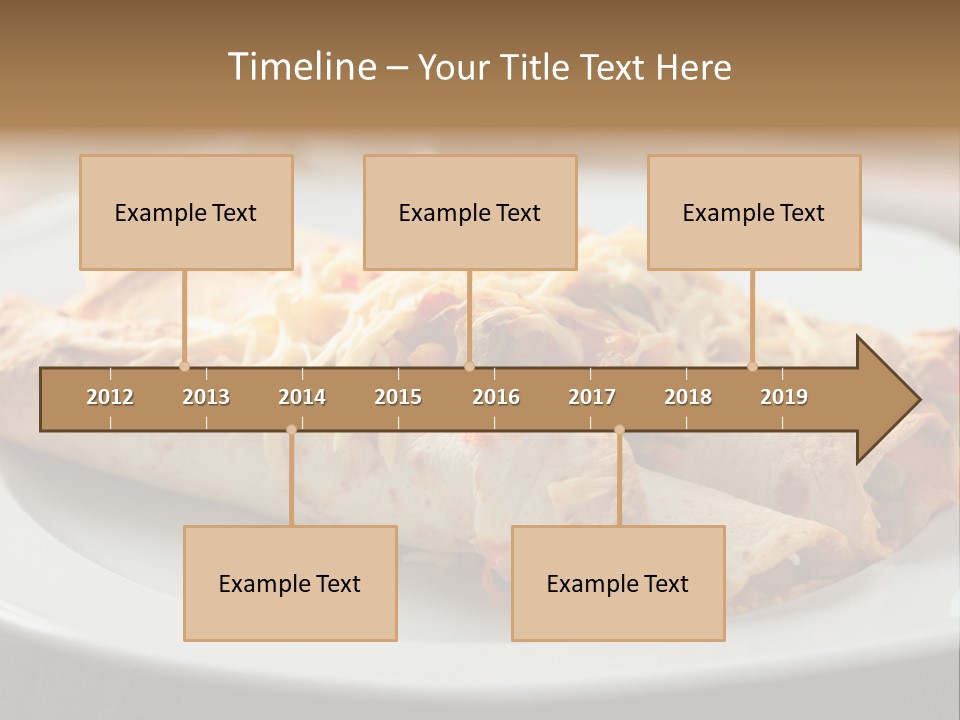 Timeline – Your Title Text Here

Example Text

Example Text

Example Text

2012 2013 2014 2015 2016 2017 2018 2019

Example Text

Example Text